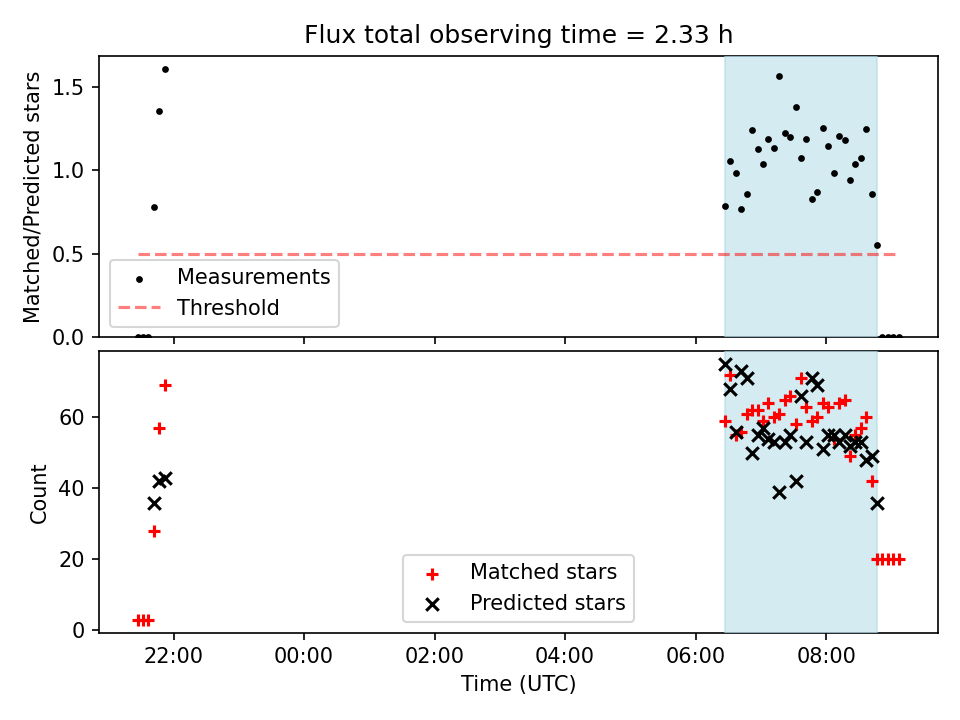 Flux total observing time = 2.33 h

Matched/Predicted stars

1.5
1.0
0.5
0.0

Measurements
Threshold

Count

60
40
20
0

Matched stars
Predicted stars

22:00
00:00
02:00
04:00
06:00
08:00

Time (UTC)